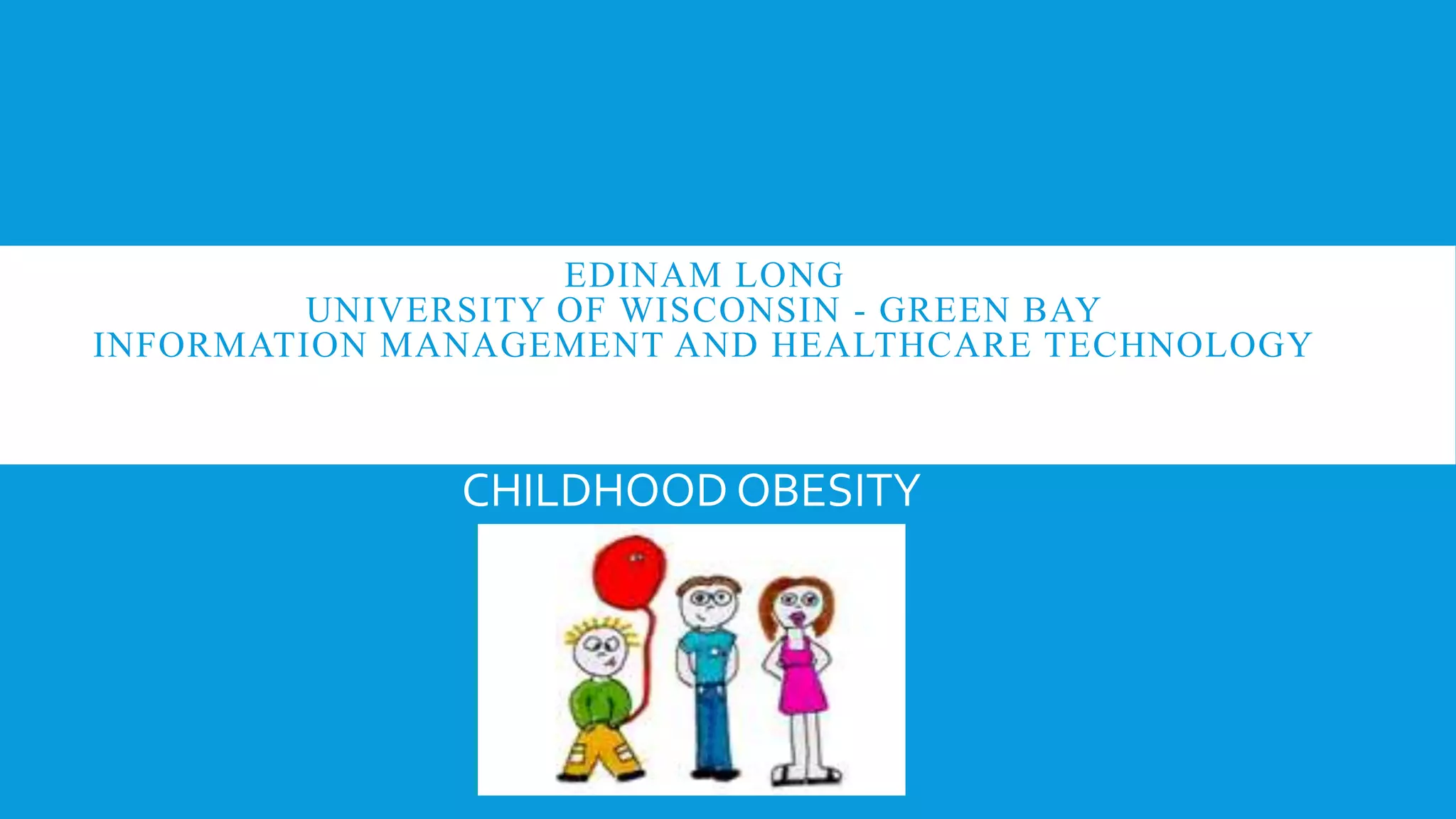 EDINAM LONG
UNIVERSITY OF WISCONSIN - GREEN BAY
INFORMATION MANAGEMENT AND HEALTHCARE TECHNOLOGY

CHILDHOOD OBESITY